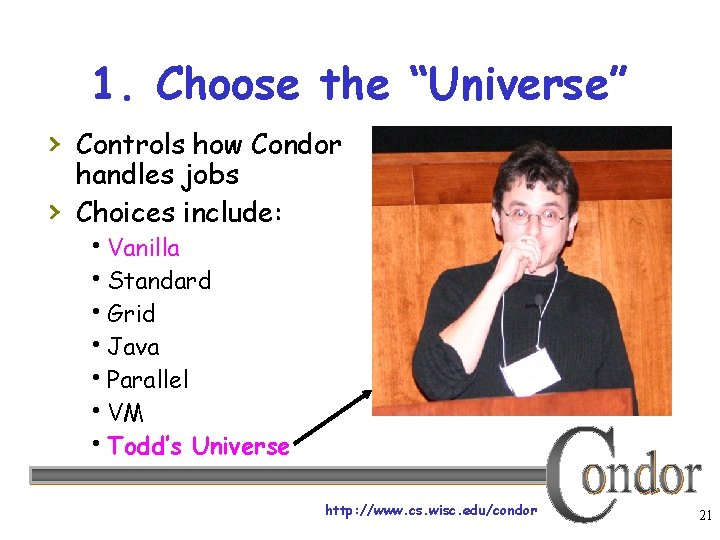 1. Choose the “Universe”

› Controls how Condor handles jobs
› Choices include:
• Vanilla
• Standard
• Grid
• Java
• Parallel
• VM
• Todd’s Universe

Condor

http://www.cs.wisc.edu/condor

21